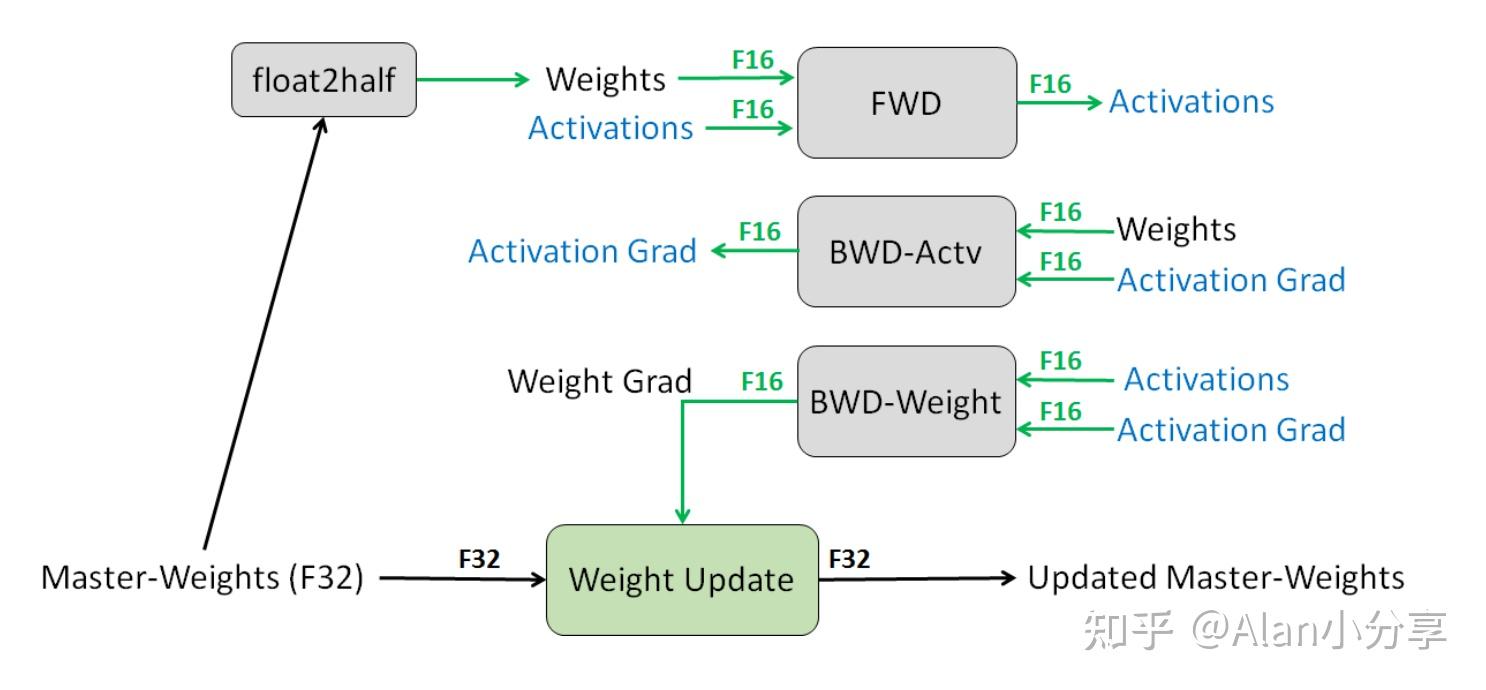 float2half

Weights F16
Activations F16
FWD
F16 Activations

Activation Grad F16
BWD-Actv
F16 Weights
F16 Activation Grad

Weight Grad F16
BWD-Weight
F16 Activations
F16 Activation Grad

Master-Weights (F32) F32
Weight Update
F32 Updated Master-Weights

知乎 @Alan小分享